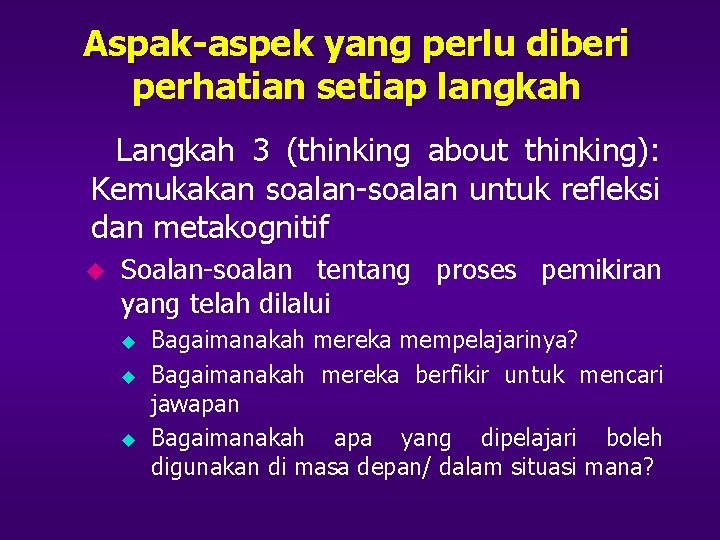 Aspak-aspek yang perlu diberi perhatian setiap langkah

Langkah 3 (thinking about thinking): Kemukakan soalan-soalan untuk refleksi dan metakognitif

Soalan-soalan tentang proses pemikiran yang telah dilalui

Bagaimanakah mereka mempelajarinya?

Bagaimanakah mereka berfikir untuk mencari jawapan

Bagaimanakah apa yang dipelajari boleh digunakan di masa depan/ dalam situasi mana?